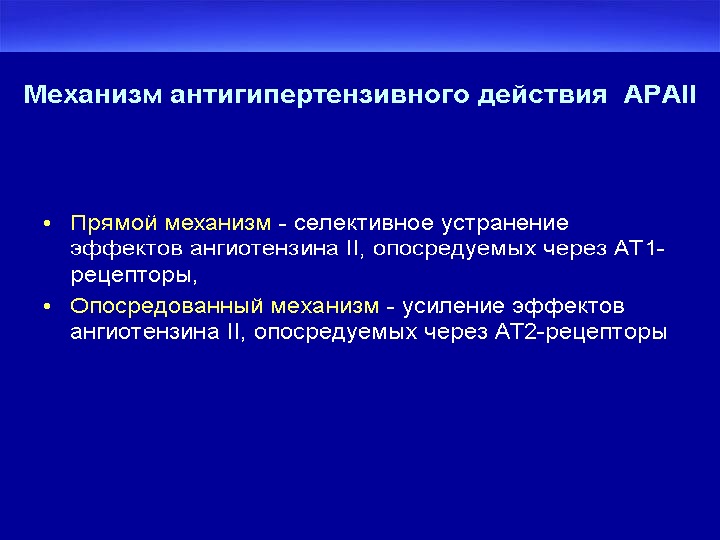 Механизм антигипертензивного действия АРАII

• Прямой механизм - селективное устранение эффектов ангиотензина II, опосредуемых через АТ1-рецепторы,

• Опосредованный механизм - усиление эффектов ангиотензина II, опосредуемых через АТ2-рецепторы